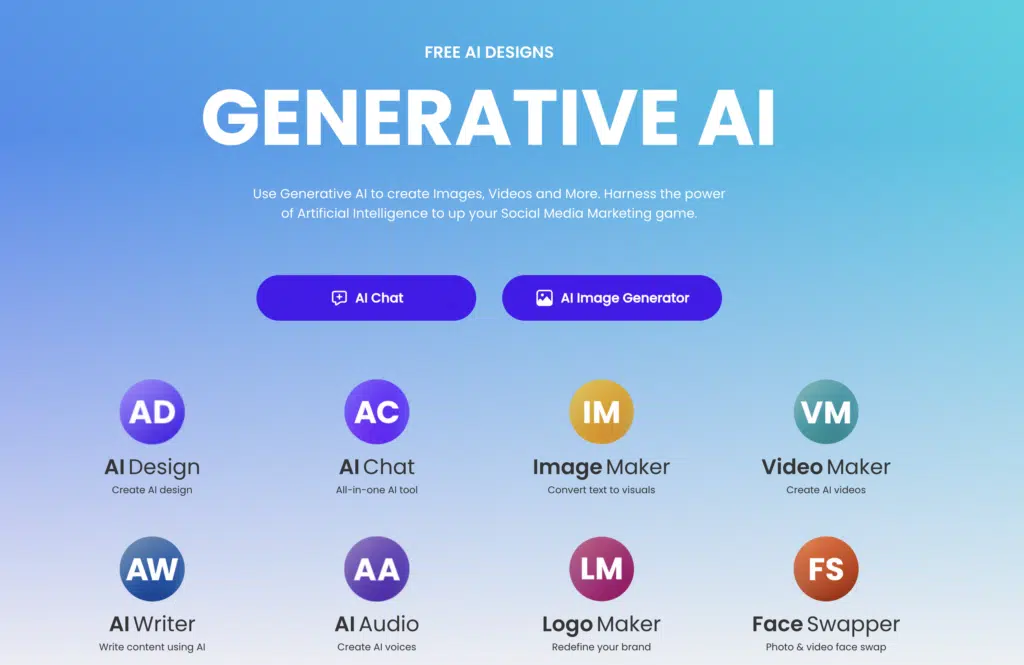 FREE AI DESIGNS

GENERATIVE AI

Use Generative AI to create Images, Videos and More. Harness the power of Artificial Intelligence to up your Social Media Marketing game.

AI Chat

AI Image Generator

AD
AI Design
Create AI design

AC
AI Chat
All-in-one AI tool

IM
Image Maker
Convert text to visuals

VM
Video Maker
Create AI videos

AW
AI Writer
Write content using AI

AA
AI Audio
Create AI voices

LM
Logo Maker
Redefine your brand

FS
Face Swapper
Photo & video face swap